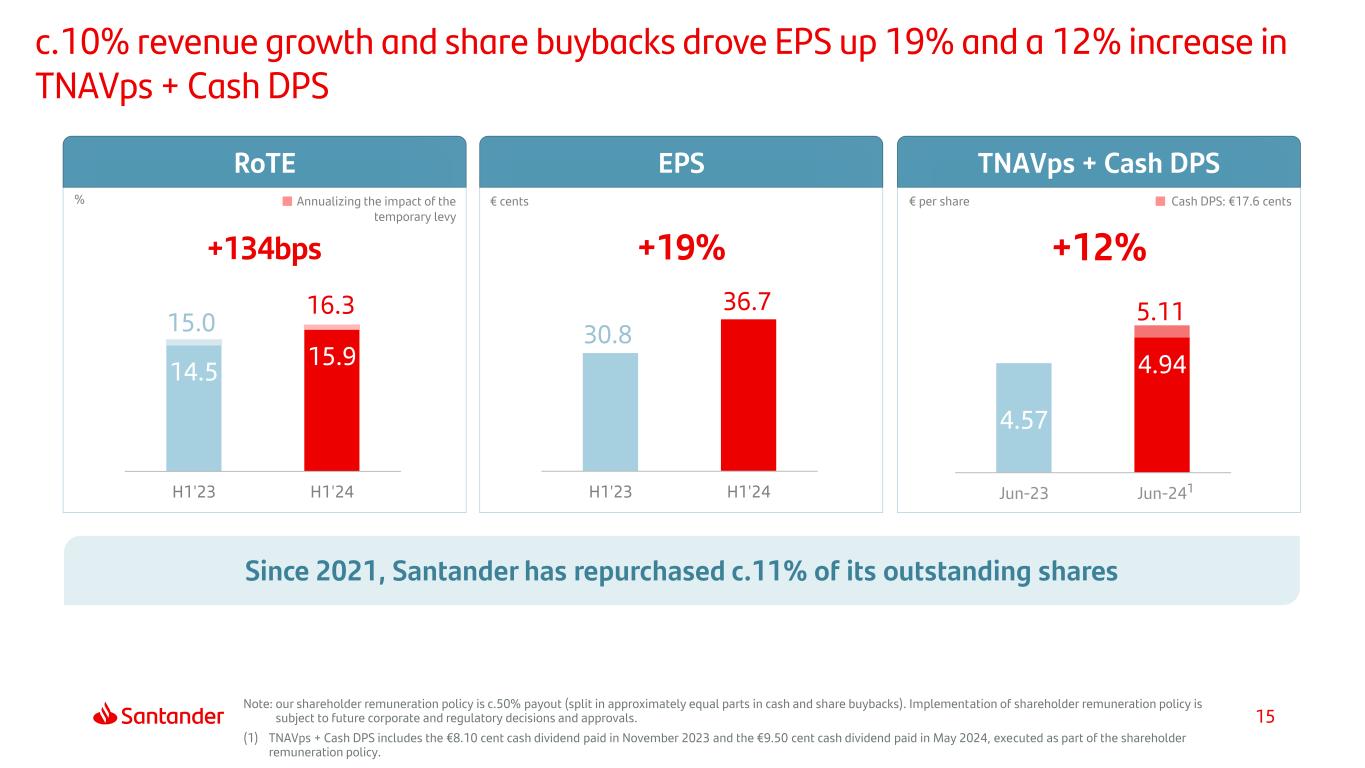 c.10% revenue growth and share buybacks drove EPS up 19% and a 12% increase in TNAVps + Cash DPS

RoTE

%

Annualizing the impact of the temporary levy

+134bps

15.0

14.5

16.3

15.9

H1'23 H1'24

EPS

€ cents

+19%

30.8

36.7

H1'23 H1'24

TNAVps + Cash DPS

€ per share

Cash DPS: €17.6 cents

+12%

4.57

5.11

4.94

Jun-23 Jun-24$^1$

Since 2021, Santander has repurchased c.11% of its outstanding shares

Santander

Note: our shareholder remuneration policy is c.50% payout (split in approximately equal parts in cash and share buybacks). Implementation of shareholder remuneration policy is subject to future corporate and regulatory decisions and approvals.

(1) TNAVps + Cash DPS includes the €8.10 cent cash dividend paid in November 2023 and the €9.50 cent cash dividend paid in May 2024, executed as part of the shareholder remuneration policy.

15